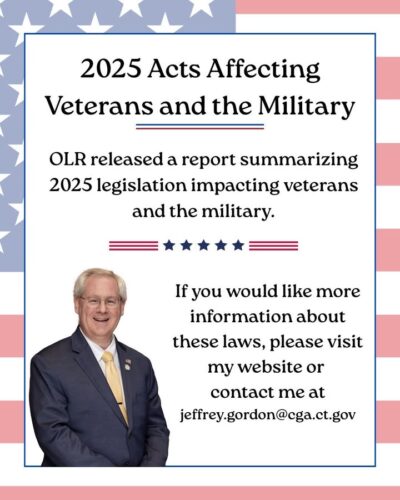 2025 Acts Affecting Veterans and the Military

OLR released a report summarizing 2025 legislation impacting veterans and the military.

If you would like more information about these laws, please visit my website or contact me at jeffrey.gordon@cga.ct.gov